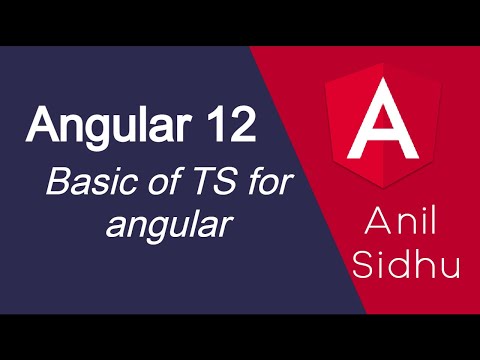 Angular 12

Basic of TS for angular

A

Anil Sidhu